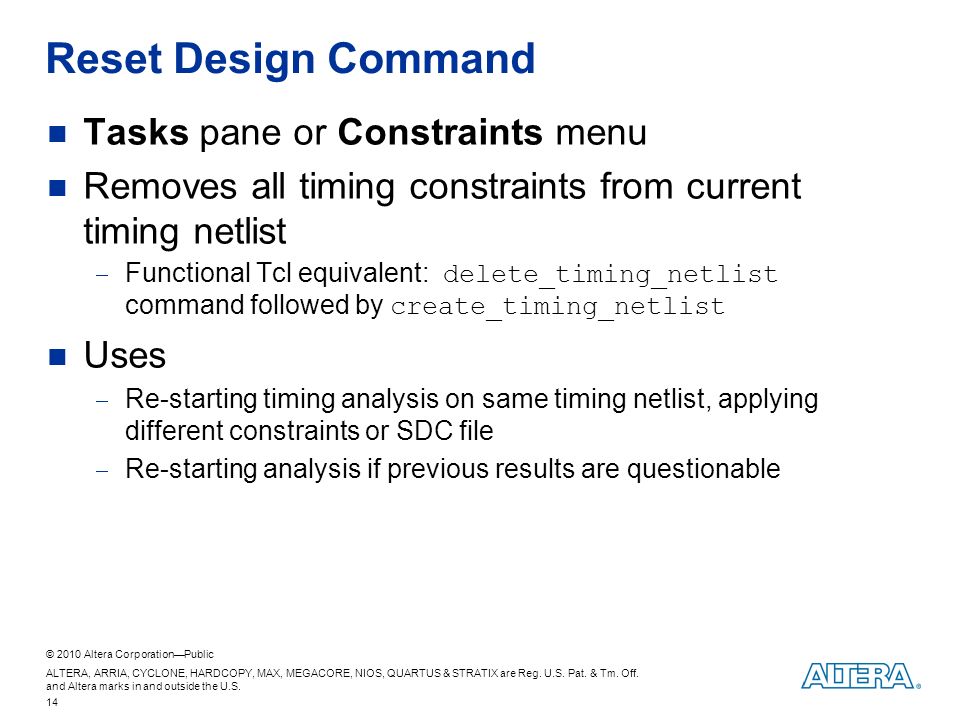 Reset Design Command

Tasks pane or Constraints menu

Removes all timing constraints from current timing netlist

– Functional Tcl equivalent: delete_timing_netlist command followed by create_timing_netlist

Uses

– Re-starting timing analysis on same timing netlist, applying different constraints or SDC file

– Re-starting analysis if previous results are questionable

© 2010 Altera Corporation—Public
ALTERA, ARRIA, CYCLONE, HARDCOPY, MAX, MEGACORE, NIOS, QUARTUS & STRATIX are Reg. U.S. Pat. & Tm. Off. and Altera marks in and outside the U.S.
14

ALTERA®